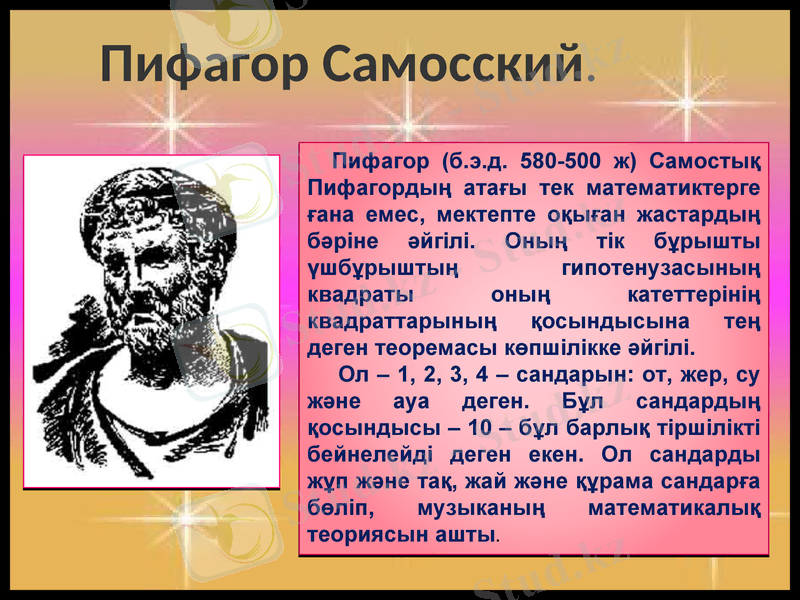 Пифагор Самосский.

Пифагор (б.э.д. 580-500 ж) Самостық Пифагордың атағы тек математиктерге ғана емес, мектепте оқыған жастардың бәріне әйгілі. Оның тік бұрышты үшбұрыштың гипотенузасының квадраты оның катеттерінің квадраттарының қосындысына тең деген теоремасы көпшілікке әйгілі.

Ол – 1, 2, 3, 4 – сандарын: от, жер, су және ауа деген. Бұл сандардың қосындысы – 10 – бұл барлық тіршілікті бейнелейді деген екен. Ол сандарды жұп және тақ, жай және құрама сандарға бөліп, музыканың математикалық теориясын ашты.

Stud.kz